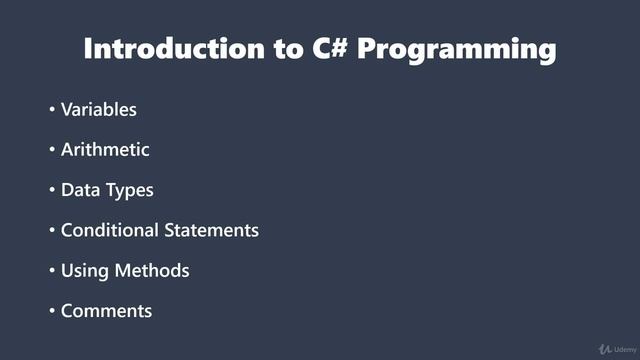 Introduction to C# Programming

• Variables

• Arithmetic

• Data Types

• Conditional Statements

• Using Methods

• Comments

Udemy